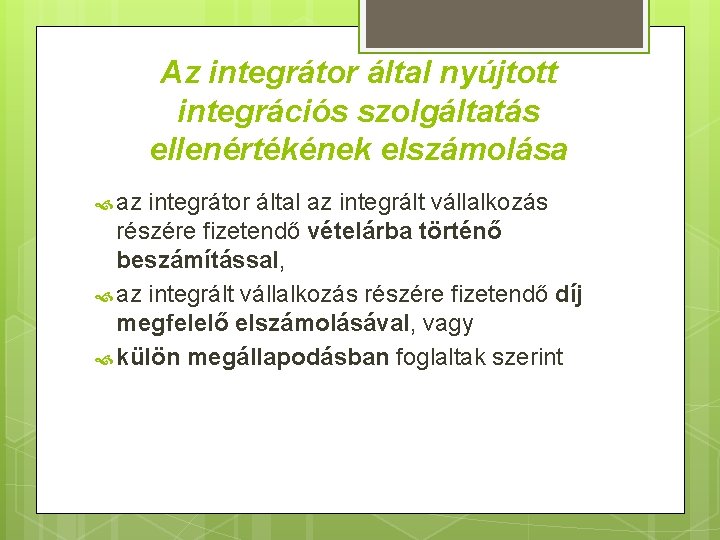 Az integrátor által nyújtott integrációs szolgáltatás ellenértékének elszámolása

az integrátor által az integrált vállalkozás részére fizetendő vételárba történő beszámítással,

az integrált vállalkozás részére fizetendő díj megfelelő elszámolásával, vagy

külön megállapodásban foglaltak szerint